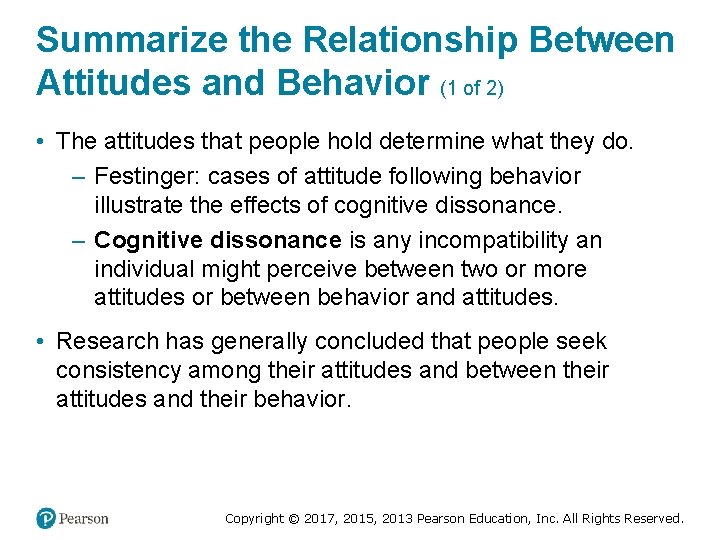 Summarize the Relationship Between Attitudes and Behavior (1 of 2)

• The attitudes that people hold determine what they do.
– Festinger: cases of attitude following behavior illustrate the effects of cognitive dissonance.
– Cognitive dissonance is any incompatibility an individual might perceive between two or more attitudes or between behavior and attitudes.

• Research has generally concluded that people seek consistency among their attitudes and between their attitudes and their behavior.

Pearson

Copyright © 2017, 2015, 2013 Pearson Education, Inc. All Rights Reserved.